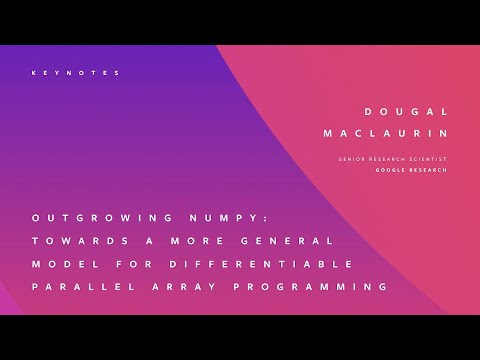 KEYNOTES

DOUGAL MACLAURIN

SENIOR RESEARCH SCIENTIST
GOOGLE RESEARCH

OUTGROWING NUMPY: TOWARDS A MORE GENERAL MODEL FOR DIFFERENTIABLE PARALLEL ARRAY PROGRAMMING